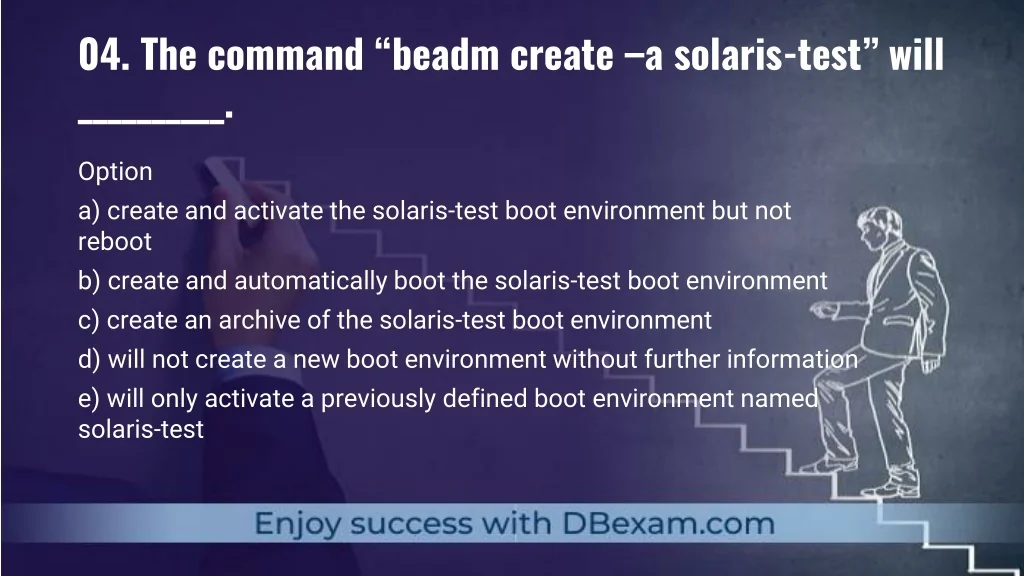 04. The command “beadm create –a solaris-test” will ________.

Option

a) create and activate the solaris-test boot environment but not reboot

b) create and automatically boot the solaris-test boot environment

c) create an archive of the solaris-test boot environment

d) will not create a new boot environment without further information

e) will only activate a previously defined boot environment named solaris-test

Enjoy success with DBexam.com